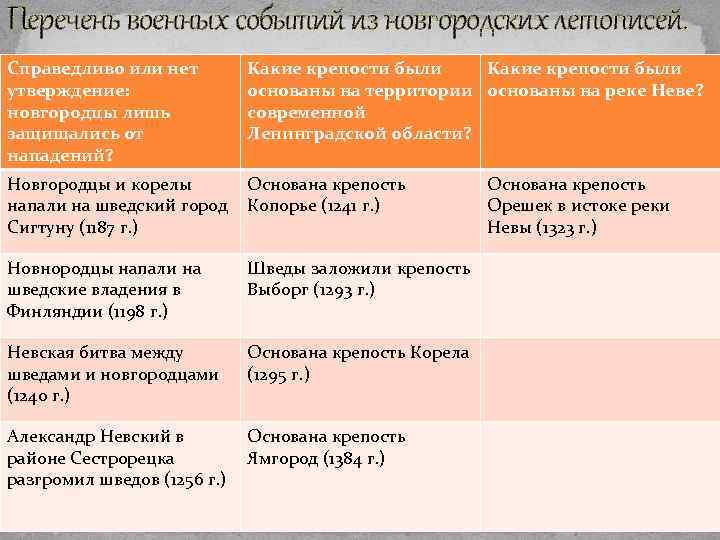 Перечень военных событий из новгородских летописей.

| Справедливо или нет утверждение: новгородцы лишь защищались от нападений? | Какие крепости были основаны на территории современной Ленинградской области? | Какие крепости были основаны на реке Неве? |
|---|---|---|
| Новгородцы и корелы напали на шведский город Сигтуну (1187 г.) | Основана крепость Копорье (1241 г.) | Основана крепость Орешек в истоке реки Невы (1323 г.) |
| Новнородцы напали на шведские владения в Финляндии (1198 г.) | Шведы заложили крепость Выборг (1293 г.) | |
| Невская битва между шведами и новгородцами (1240 г.) | Основана крепость Корела (1295 г.) | |
| Александр Невский в районе Сестрорецка разгромил шведов (1256 г.) | Основана крепость Ямгород (1384 г.) | |